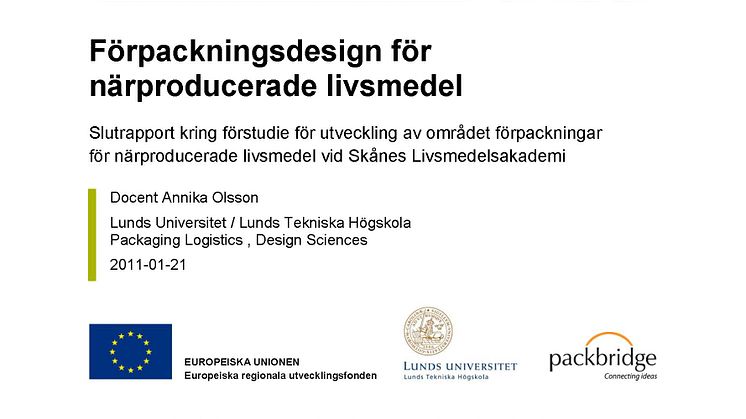 Förpackningsdesign för närproducerade livsmedel

Slutrapport kring förstudie för utveckling av området förpackningar för närproducerade livsmedel vid Skånes Livsmedelsakademi

Docent Annika Olsson

Lunds Universitet / Lunds Tekniska Högskola
Packaging Logistics , Design Sciences

2011-01-21

EUROPEISKA UNIONEN
Europeiska regionala utvecklingsfonden

LUNDS UNIVERSITET
Lunds Tekniska Högskola

packbridge
Connecting ideas